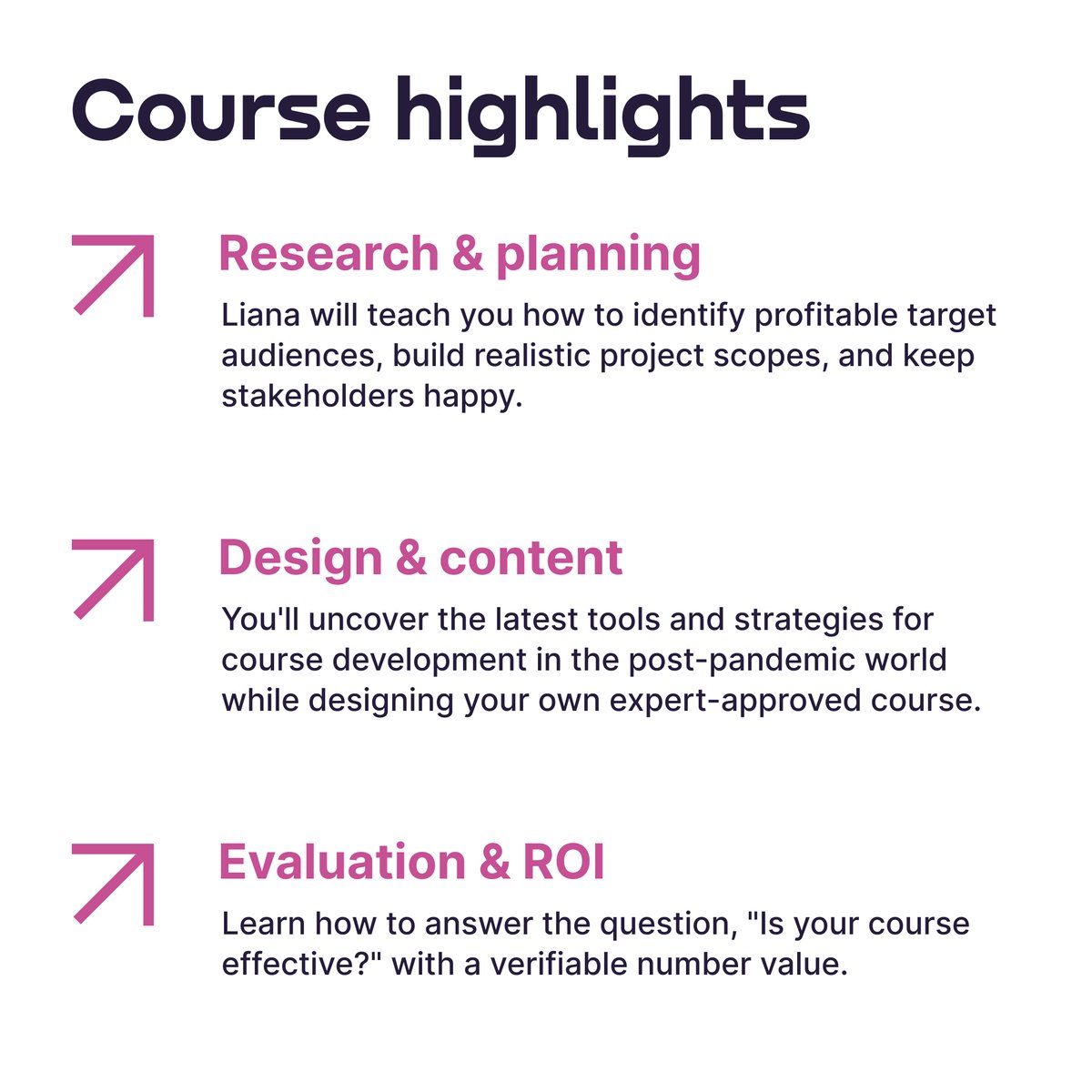 Course highlights

Research & planning

Liana will teach you how to identify profitable target audiences, build realistic project scopes, and keep stakeholders happy.

Design & content

You'll uncover the latest tools and strategies for course development in the post-pandemic world while designing your own expert-approved course.

Evaluation & ROI

Learn how to answer the question, "Is your course effective?" with a verifiable number value.